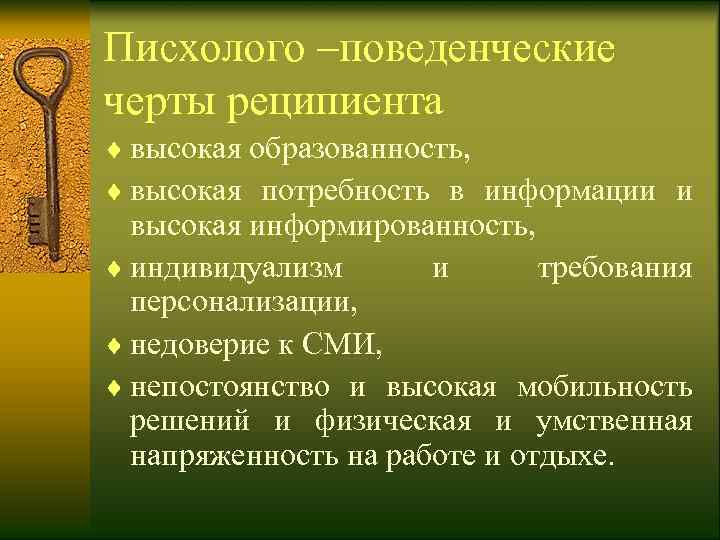 Писхолого –поведенческие черты реципиента

♦ высокая образованность,

♦ высокая потребность в информации и высокая информированность,

♦ индивидуализм и требования персонализации,

♦ недоверие к СМИ,

♦ непостоянство и высокая мобильность решений и физическая и умственная напряженность на работе и отдыхе.